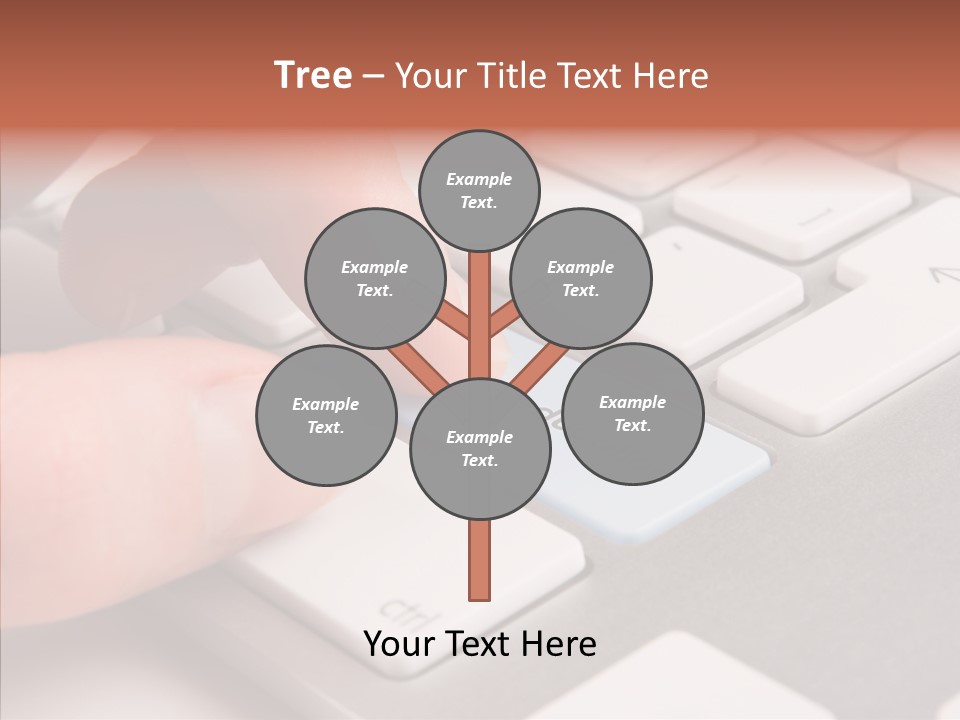 Tree – Your Title Text Here

Example Text.

Example Text.

Example Text.

Example Text.

Example Text.

Example Text.

ctrl

Your Text Here